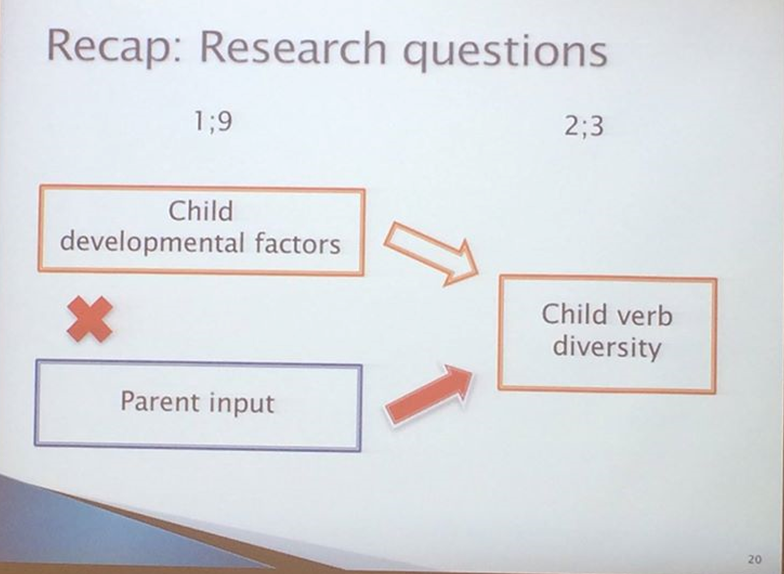 Recap: Research questions

1;9

2;3

Child developmental factors

Parent input

Child verb diversity

20